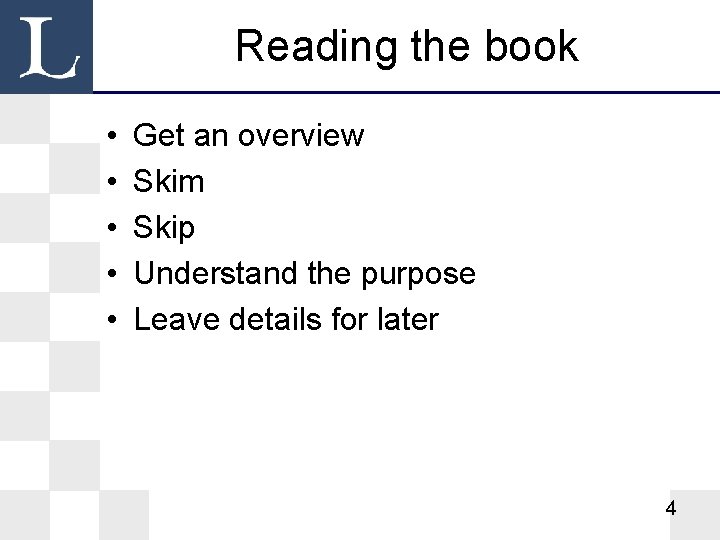 L

Reading the book

• Get an overview
• Skim
• Skip
• Understand the purpose
• Leave details for later

4